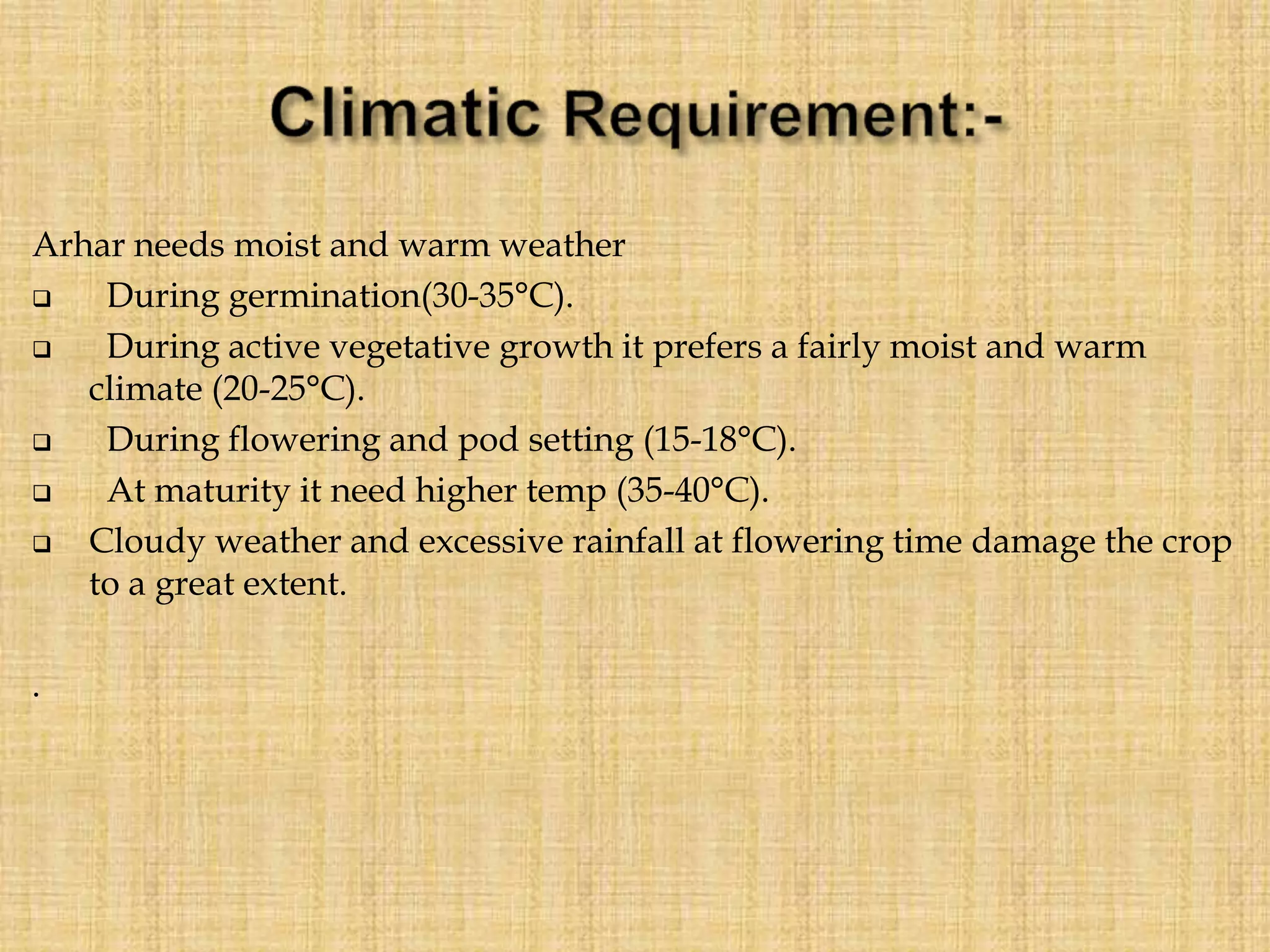 Climatic Requirement:-

Arhar needs moist and warm weather

❑ During germination(30-35°C).
❑ During active vegetative growth it prefers a fairly moist and warm climate (20-25°C).
❑ During flowering and pod setting (15-18°C).
❑ At maturity it need higher temp (35-40°C).
❑ Cloudy weather and excessive rainfall at flowering time damage the crop to a great extent.

.